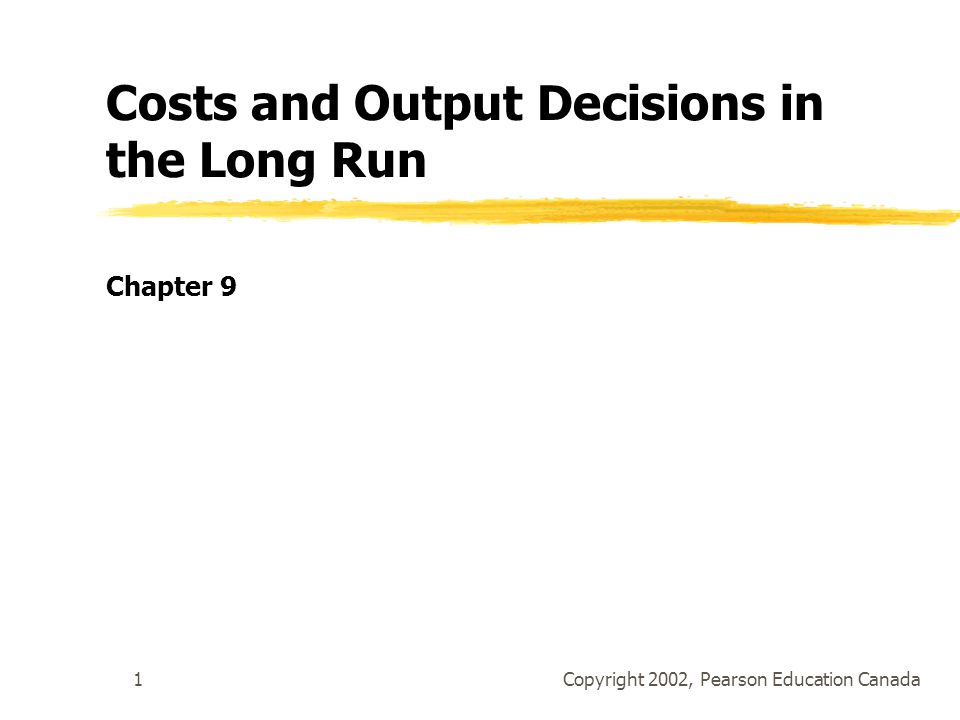 Costs and Output Decisions in the Long Run

Chapter 9

1

Copyright 2002, Pearson Education Canada